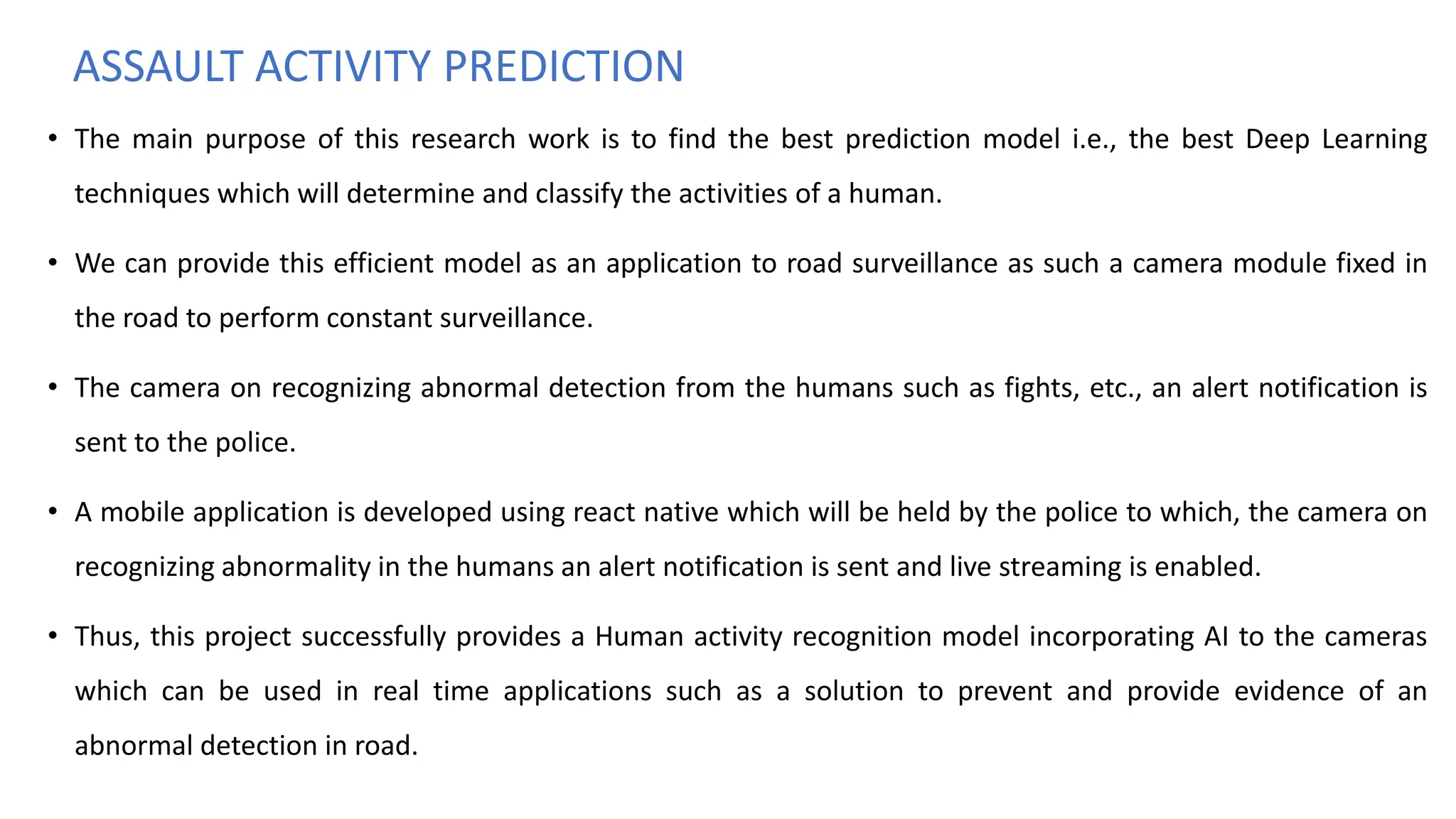 ASSAULT ACTIVITY PREDICTION

• The main purpose of this research work is to find the best prediction model i.e., the best Deep Learning techniques which will determine and classify the activities of a human.

• We can provide this efficient model as an application to road surveillance as such a camera module fixed in the road to perform constant surveillance.

• The camera on recognizing abnormal detection from the humans such as fights, etc., an alert notification is sent to the police.

• A mobile application is developed using react native which will be held by the police to which, the camera on recognizing abnormality in the humans an alert notification is sent and live streaming is enabled.

• Thus, this project successfully provides a Human activity recognition model incorporating AI to the cameras which can be used in real time applications such as a solution to prevent and provide evidence of an abnormal detection in road.